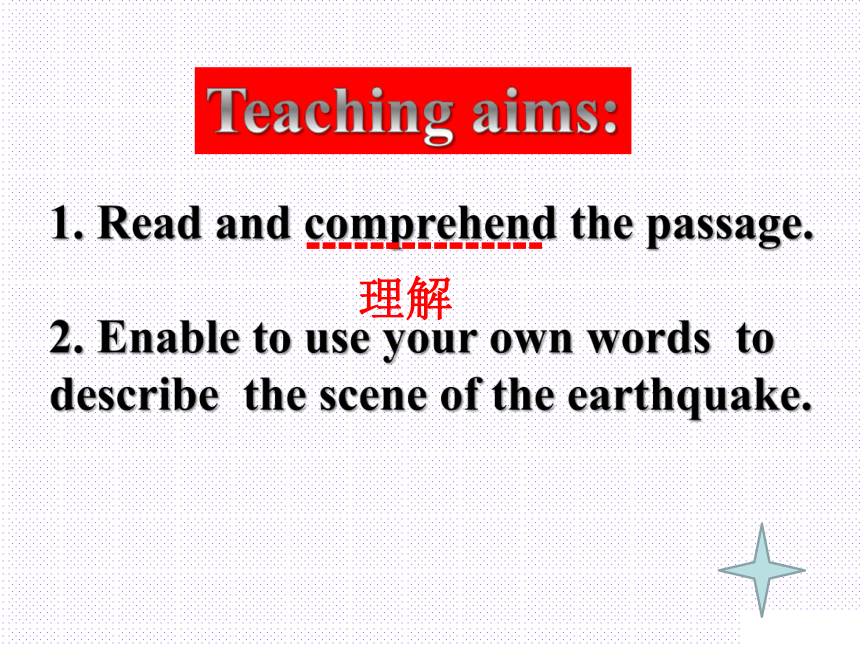 Teaching aims:

1. Read and comprehend the passage.

理解

2. Enable to use your own words to describe the scene of the earthquake.